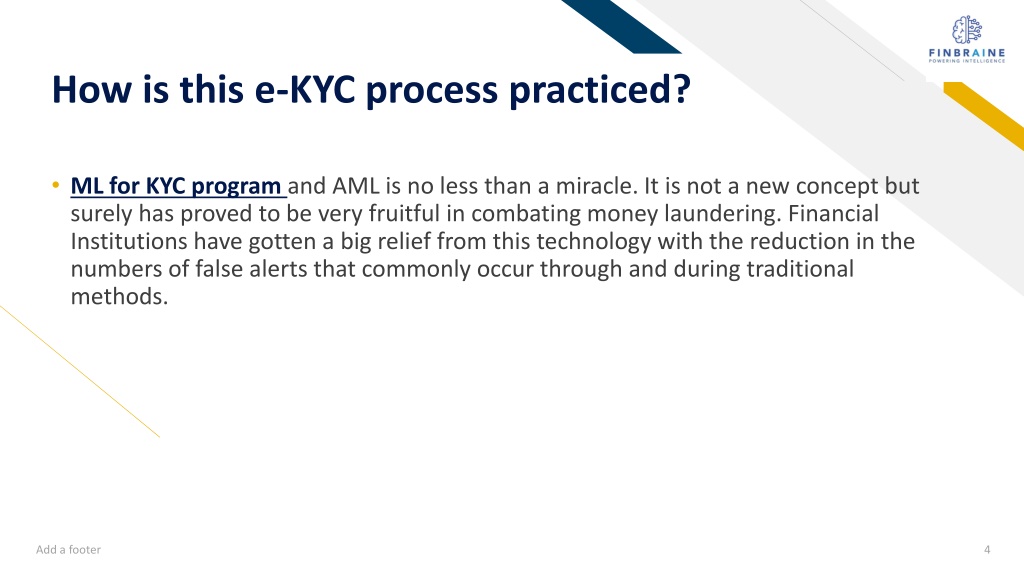 FINBRAINE
POWERING INTELLIGENCE

How is this e-KYC process practiced?

• ML for KYC program and AML is no less than a miracle. It is not a new concept but surely has proved to be very fruitful in combating money laundering. Financial Institutions have gotten a big relief from this technology with the reduction in the numbers of false alerts that commonly occur through and during traditional methods.

Add a footer

4